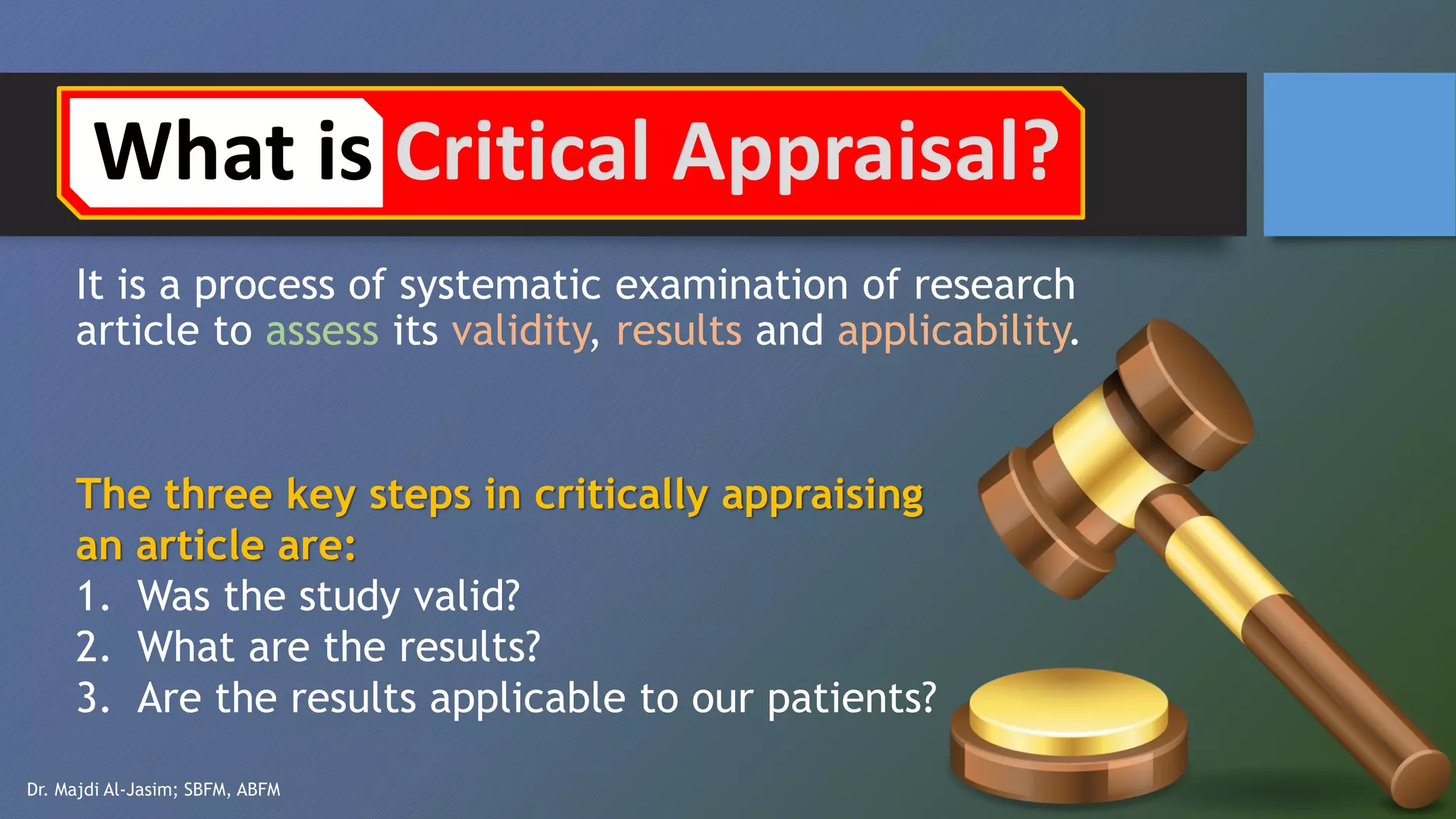 What is Critical Appraisal?

It is a process of systematic examination of research article to assess its validity, results and applicability.

The three key steps in critically appraising an article are:
1. Was the study valid?
2. What are the results?
3. Are the results applicable to our patients?

Dr. Majdi Al-Jasim; SBFM, ABFM